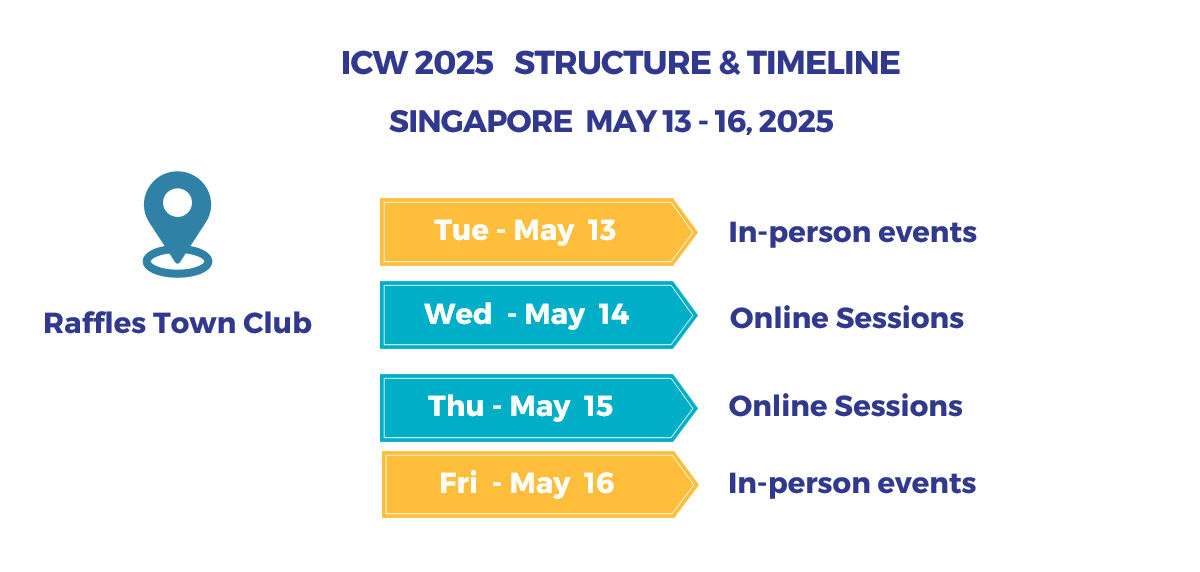 ICW 2025 STRUCTURE & TIMELINE

SINGAPORE MAY 13 - 16, 2025

Raffles Town Club

Tue - May 13 In-person events

Wed - May 14 Online Sessions

Thu - May 15 Online Sessions

Fri - May 16 In-person events